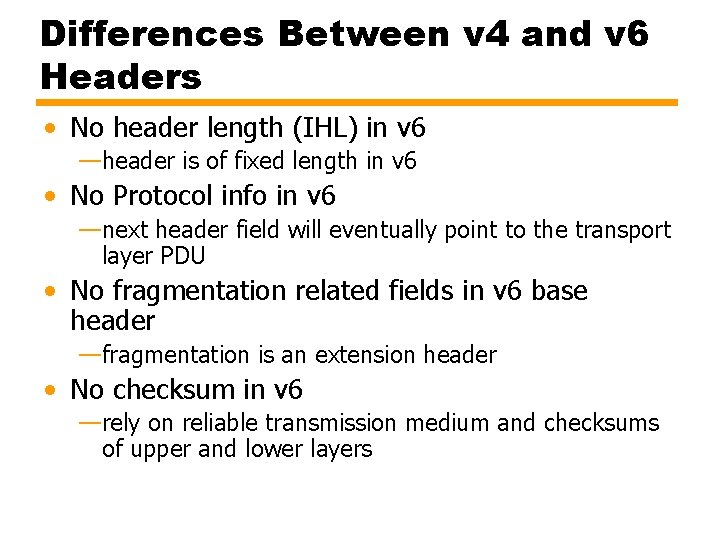 Differences Between v4 and v6 Headers

• No header length (IHL) in v6
—header is of fixed length in v6

• No Protocol info in v6
—next header field will eventually point to the transport layer PDU

• No fragmentation related fields in v6 base header
—fragmentation is an extension header

• No checksum in v6
—rely on reliable transmission medium and checksums of upper and lower layers